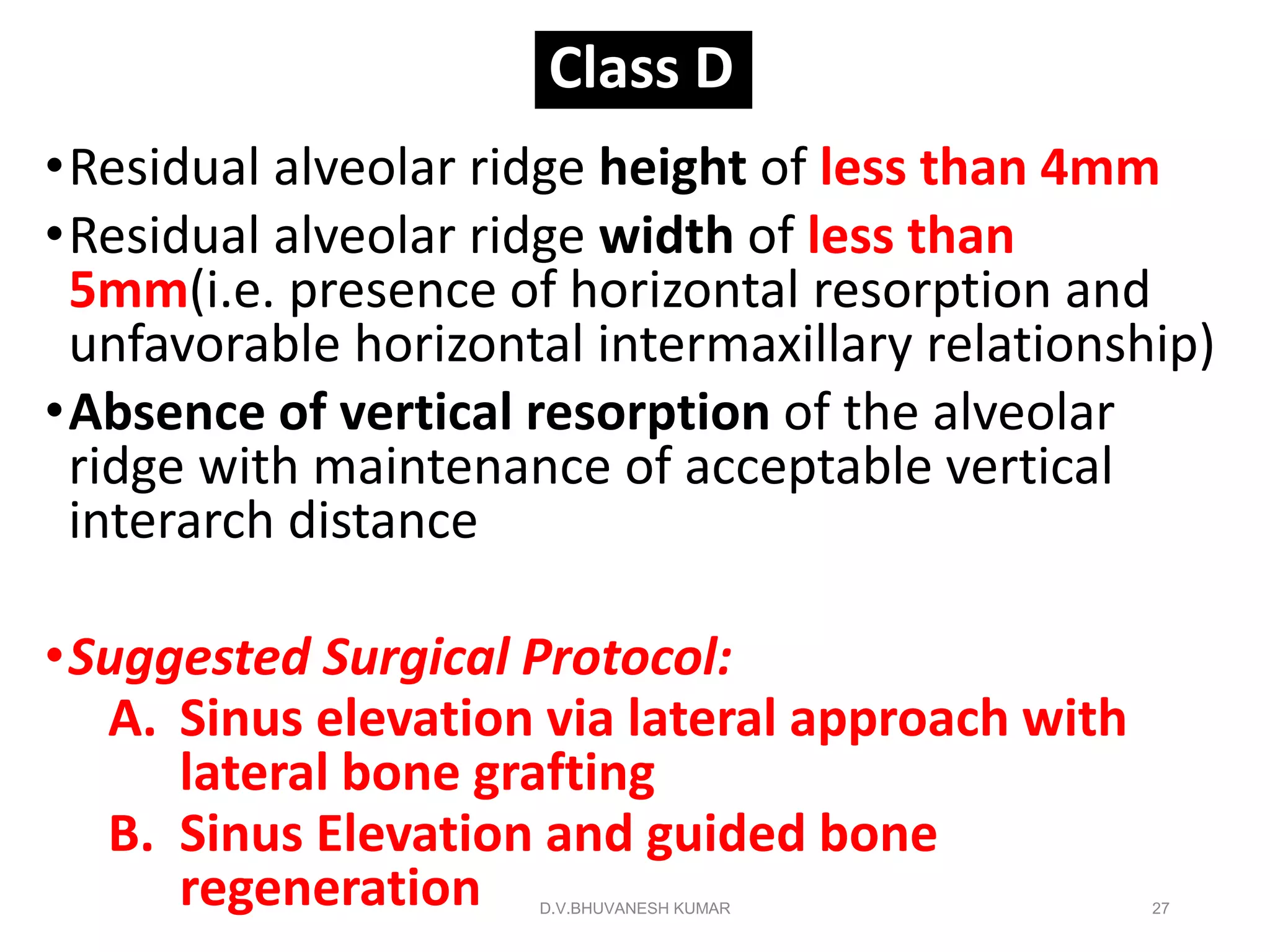 Class D

• Residual alveolar ridge height of less than 4mm
• Residual alveolar ridge width of less than 5mm(i.e. presence of horizontal resorption and unfavorable horizontal intermaxillary relationship)
• Absence of vertical resorption of the alveolar ridge with maintenance of acceptable vertical interarch distance

• Suggested Surgical Protocol:
A. Sinus elevation via lateral approach with lateral bone grafting
B. Sinus Elevation and guided bone regeneration

D.V.BHUVANESH KUMAR

27